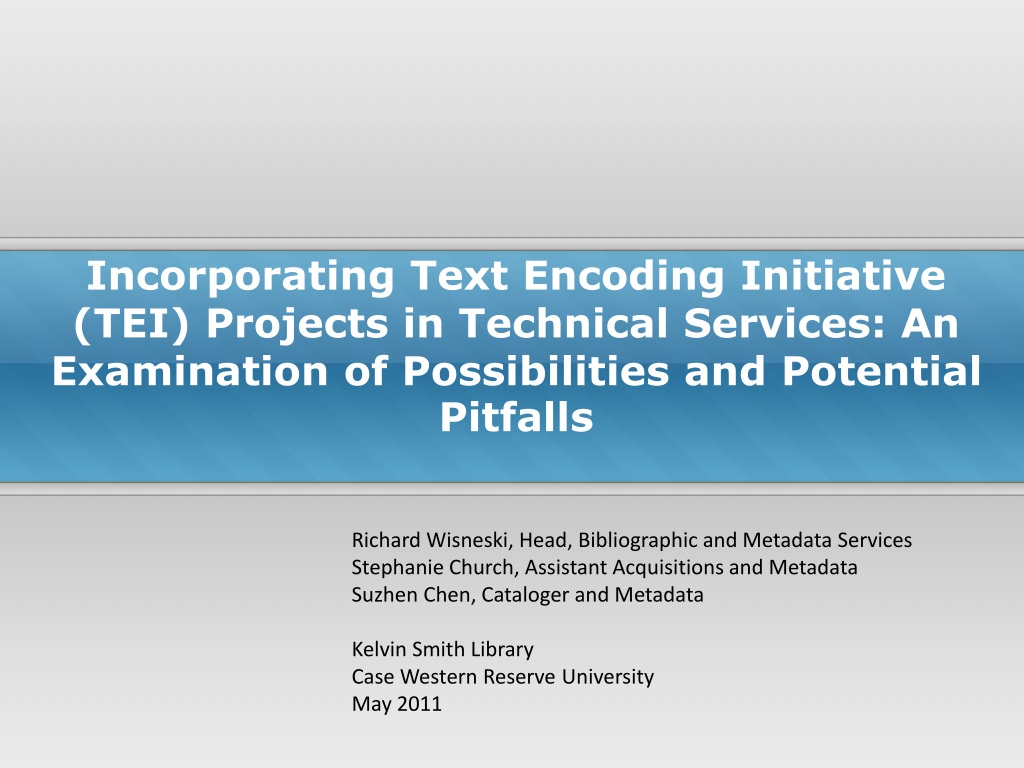 Incorporating Text Encoding Initiative (TEI) Projects in Technical Services: An Examination of Possibilities and Potential Pitfalls

Richard Wisneski, Head, Bibliographic and Metadata Services
Stephanie Church, Assistant Acquisitions and Metadata
Suzhen Chen, Cataloger and Metadata

Kelvin Smith Library
Case Western Reserve University
May 2011